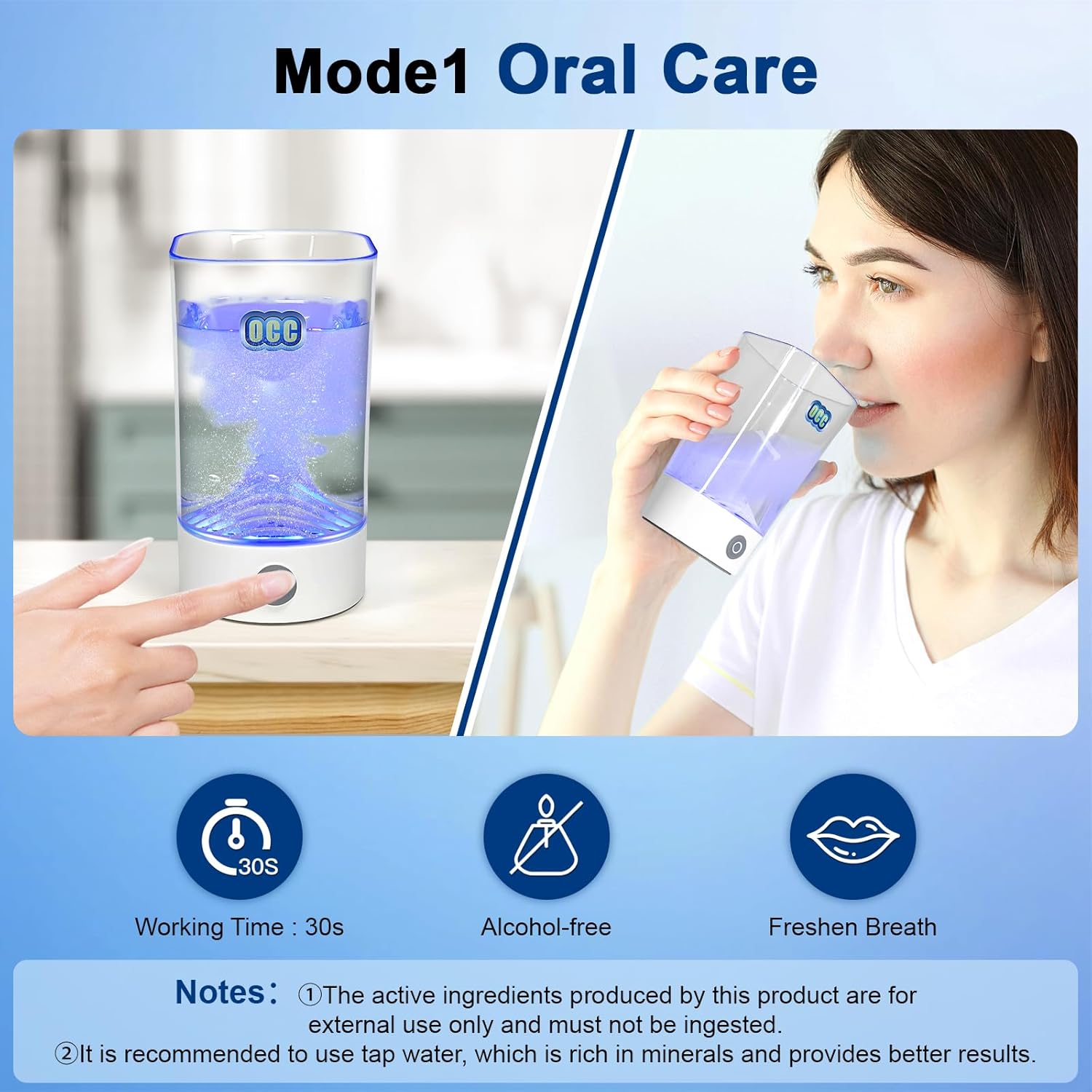 Mode1 Oral Care

OCC

OCC

30S

Working Time : 30s

Alcohol-free

Freshen Breath

Notes: ①The active ingredients produced by this product are for external use only and must not be ingested.
②It is recommended to use tap water, which is rich in minerals and provides better results.